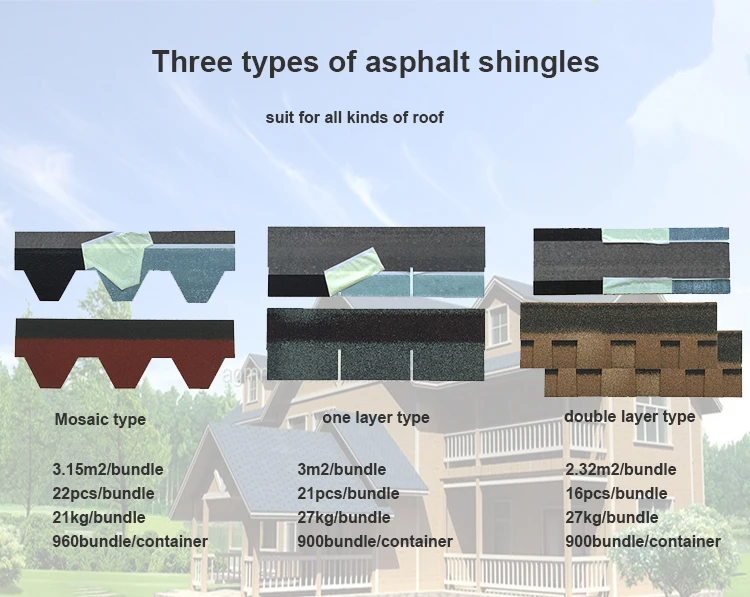 Three types of asphalt shingles

suit for all kinds of roof

Mosaic type

3.15m2/bundle
22pcs/bundle
21kg/bundle
960bundle/container

one layer type

3m2/bundle
21pcs/bundle
27kg/bundle
900bundle/container

double layer type

2.32m2/bundle
16pcs/bundle
27kg/bundle
900bundle/container